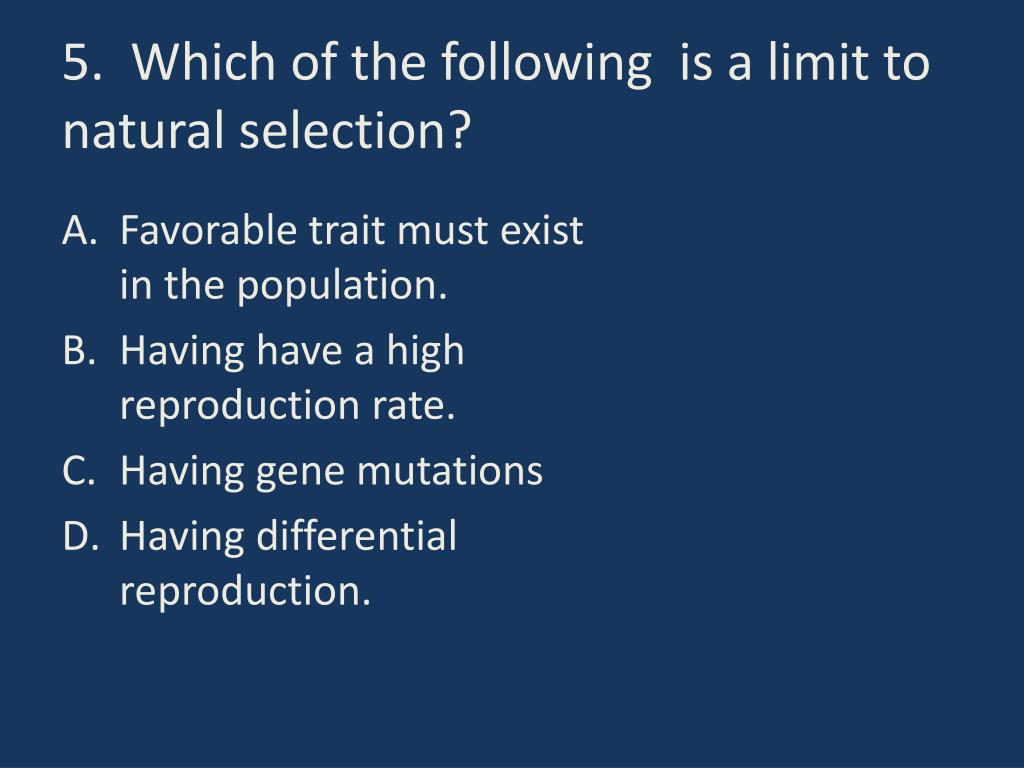 5. Which of the following is a limit to natural selection?

A. Favorable trait must exist in the population.
B. Having have a high reproduction rate.
C. Having gene mutations
D. Having differential reproduction.